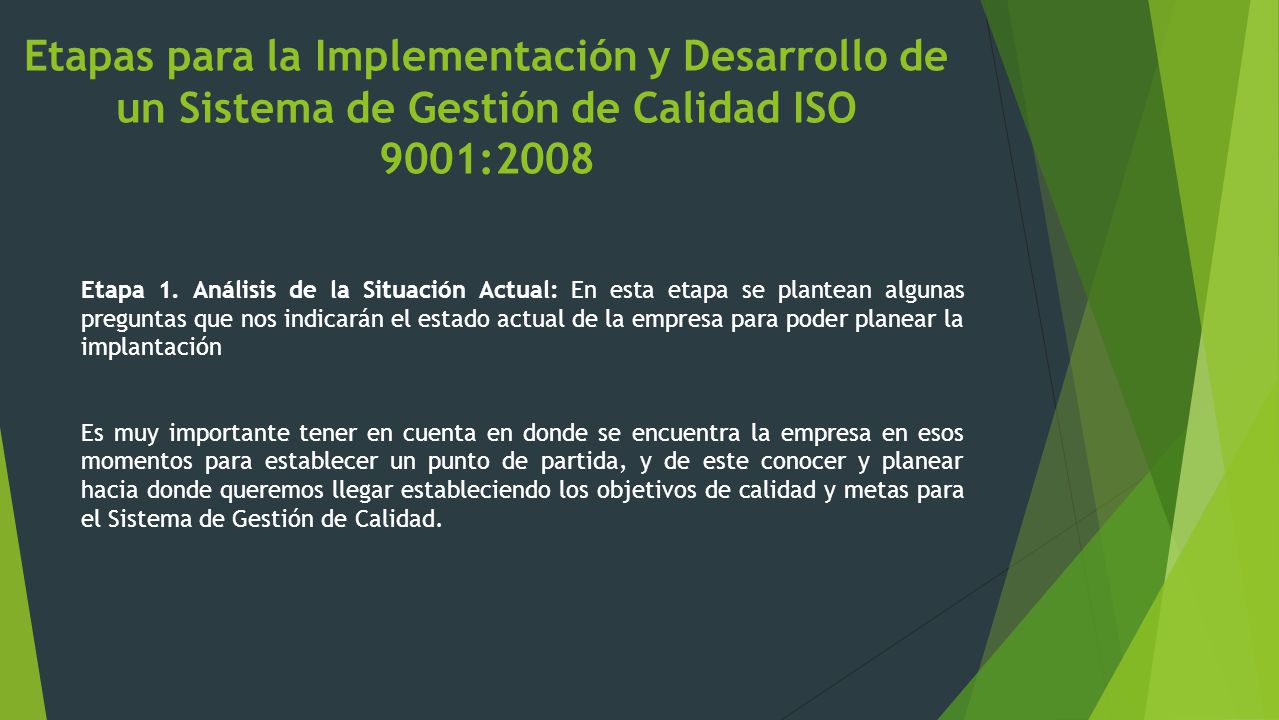 Etapas para la Implementación y Desarrollo de un Sistema de Gestión de Calidad ISO 9001:2008

Etapa 1. Análisis de la Situación Actual: En esta etapa se plantean algunas preguntas que nos indicarán el estado actual de la empresa para poder planear la implantación

Es muy importante tener en cuenta en donde se encuentra la empresa en esos momentos para establecer un punto de partida, y de este conocer y planear hacia donde queremos llegar estableciendo los objetivos de calidad y metas para el Sistema de Gestión de Calidad.